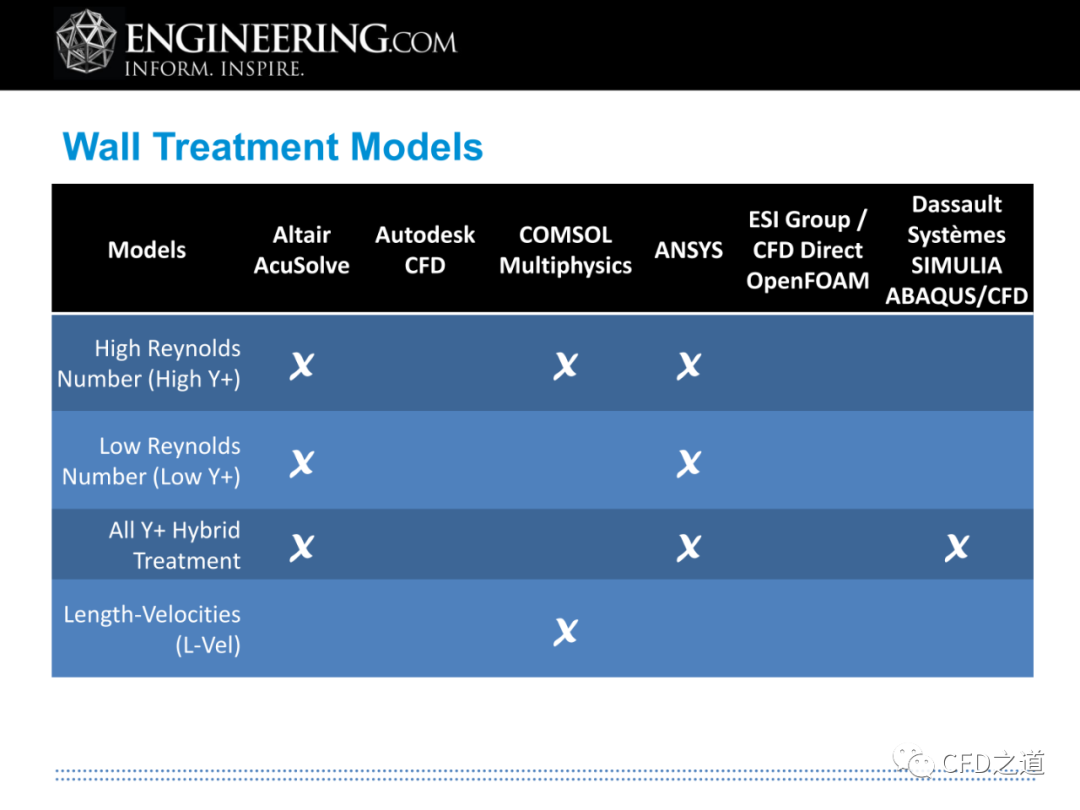 ENGINEERING.COM
INFORM. INSPIRE.

Wall Treatment Models

| Models | Altair AcuSolve | Autodesk CFD | COMSOL Multiphysics | ANSYS | ESI Group / CFD Direct OpenFOAM | Dassault Systèmes SIMULIA ABAQUS/CFD |
|---|---|---|---|---|---|---|
| High Reynolds Number (High Y+) | X | | X | X | | |
| Low Reynolds Number (Low Y+) | X | | | X | | |
| All Y+ Hybrid Treatment | X | | | X | | X |
| Length-Velocities (L-Vel) | | | X | | | |

CFD之道